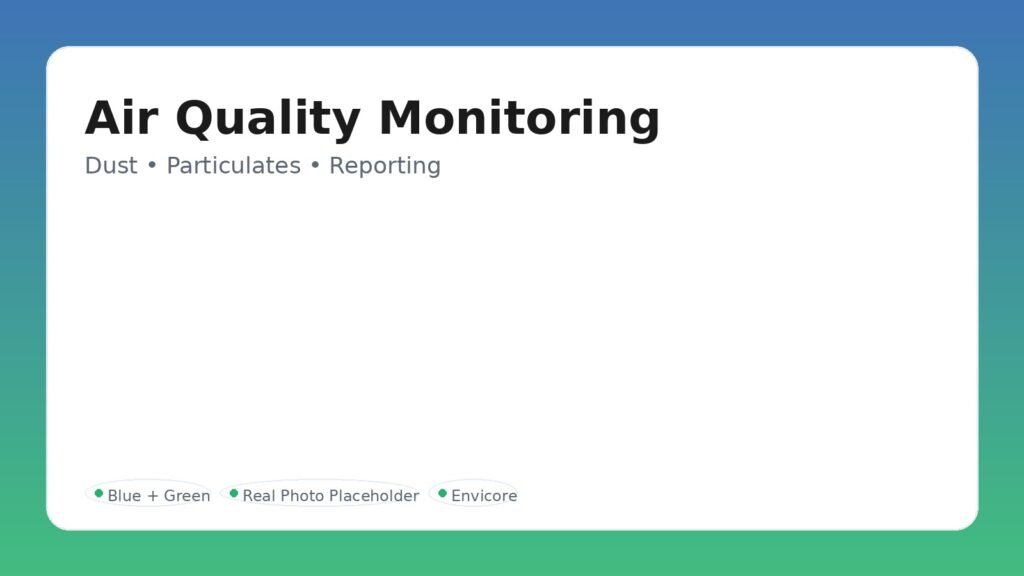 Air Quality Monitoring

Dust • Particulates • Reporting

Blue + Green

Real Photo Placeholder

Envicore